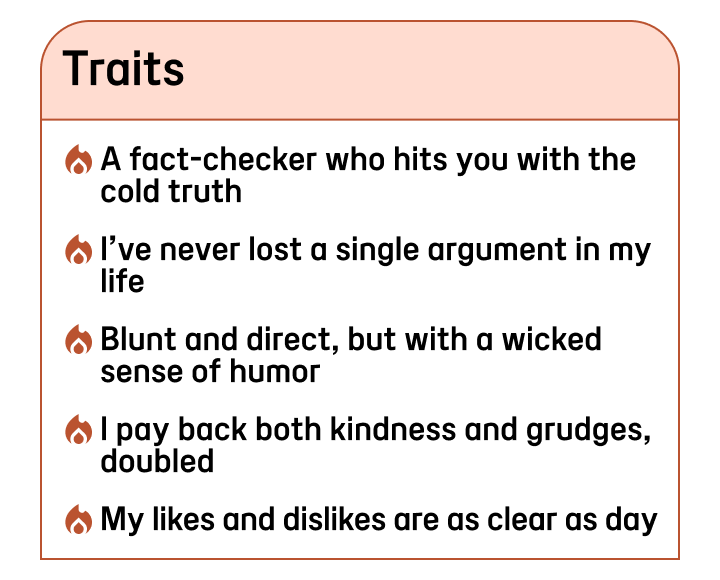 Traits

A fact-checker who hits you with the cold truth

I've never lost a single argument in my life

Blunt and direct, but with a wicked sense of humor

I pay back both kindness and grudges, doubled

My likes and dislikes are as clear as day